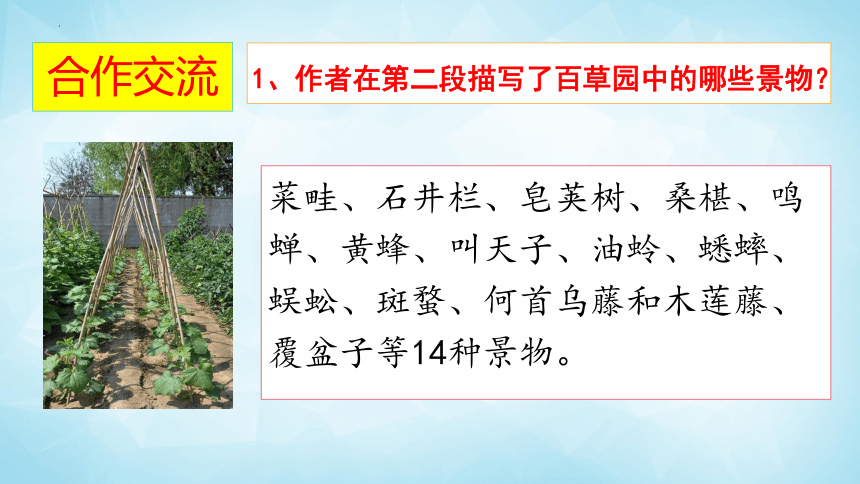 合作交流

1、作者在第二段描写了百草园中的哪些景物？

菜畦、石井栏、皂荚树、桑椹、鸣蝉、黄蜂、叫天子、油蛉、蟋蟀、蜈蚣、斑蝥、何首乌藤和木莲藤、覆盆子等14种景物。